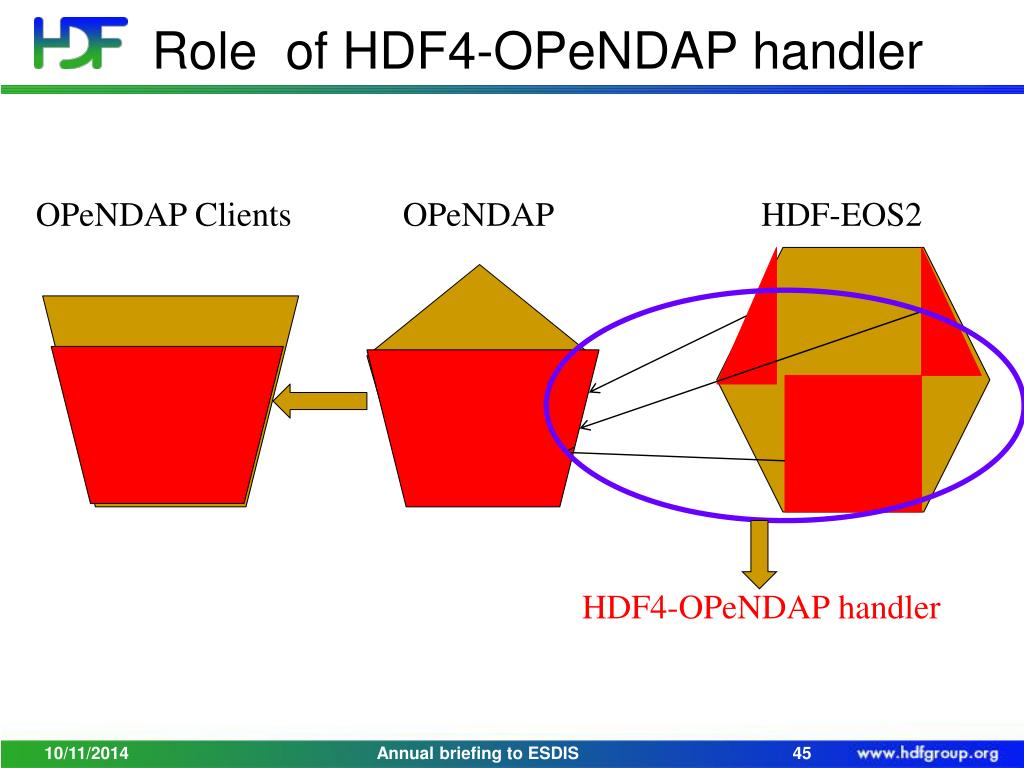 HDF Role of HDF4-OPeNDAP handler

OPeNDAP Clients

OPeNDAP

HDF-EOS2

HDF4-OPeNDAP handler

10/11/2014

Annual briefing to ESDIS

45

www.hdfgroup.org